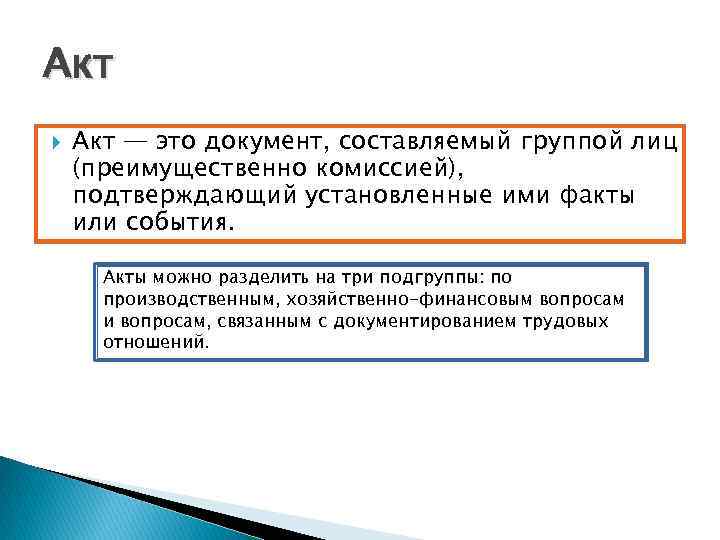 Акт

Акт — это документ, составляемый группой лиц (преимущественно комиссией), подтверждающий установленные ими факты или события.

Акты можно разделить на три подгруппы: по производственным, хозяйственно-финансовым вопросам и вопросам, связанным с документированием трудовых отношений.